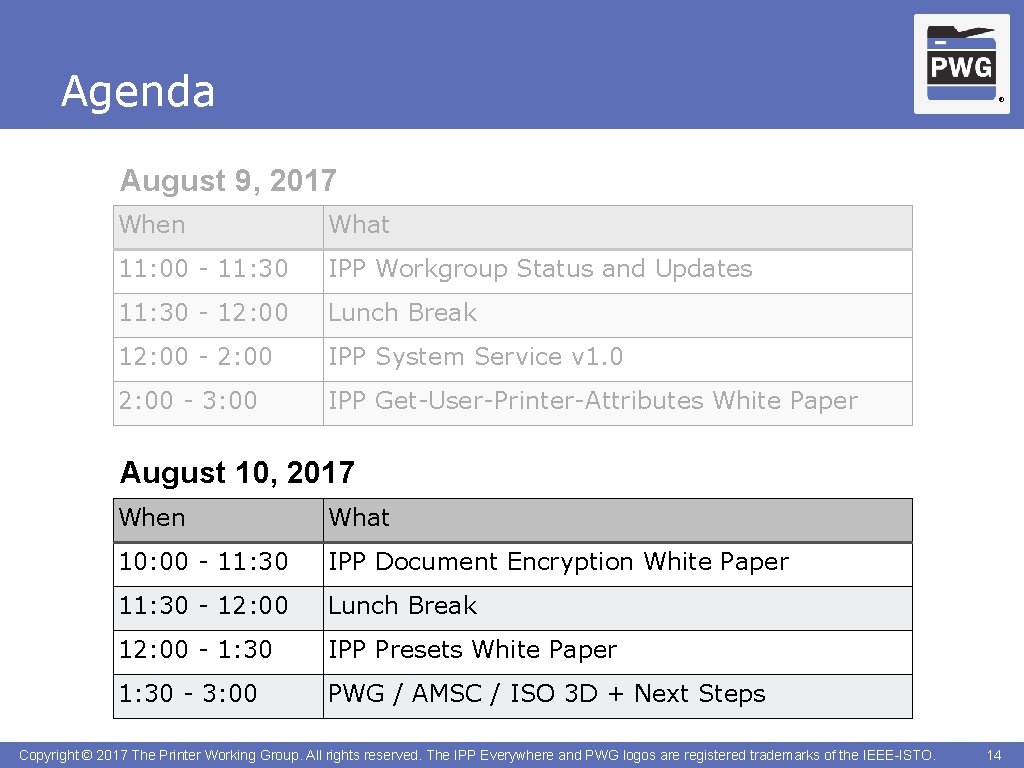 Agenda

PWG
®

August 9, 2017

| When | What |
|---|---|
| 11:00 - 11:30 | IPP Workgroup Status and Updates |
| 11:30 - 12:00 | Lunch Break |
| 12:00 - 2:00 | IPP System Service v1.0 |
| 2:00 - 3:00 | IPP Get-User-Printer-Attributes White Paper |

August 10, 2017

| When | What |
|---|---|
| 10:00 - 11:30 | IPP Document Encryption White Paper |
| 11:30 - 12:00 | Lunch Break |
| 12:00 - 1:30 | IPP Presets White Paper |
| 1:30 - 3:00 | PWG / AMSC / ISO 3D + Next Steps |

Copyright © 2017 The Printer Working Group. All rights reserved. The IPP Everywhere and PWG logos are registered trademarks of the IEEE-ISTO. 14